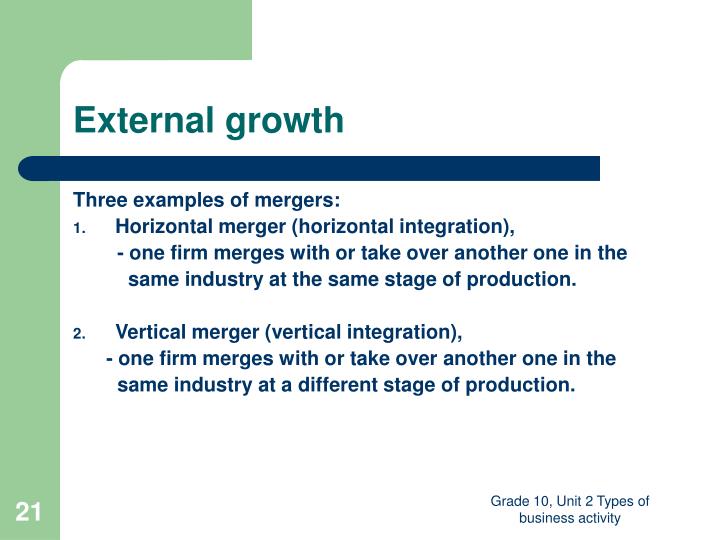 External growth

Three examples of mergers:

1. Horizontal merger (horizontal integration),
- one firm merges with or take over another one in the same industry at the same stage of production.

2. Vertical merger (vertical integration),
- one firm merges with or take over another one in the same industry at a different stage of production.

21

Grade 10, Unit 2 Types of business activity